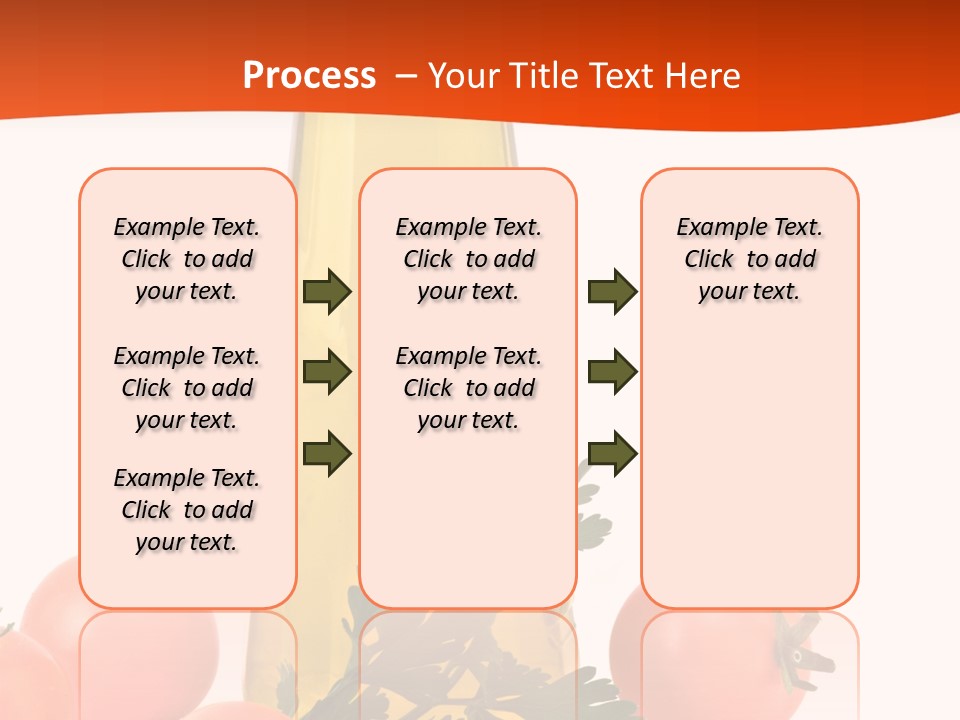 Process – Your Title Text Here

Example Text. Click to add your text.

Example Text. Click to add your text.

Example Text. Click to add your text.

Example Text. Click to add your text.

Example Text. Click to add your text.

Example Text. Click to add your text.